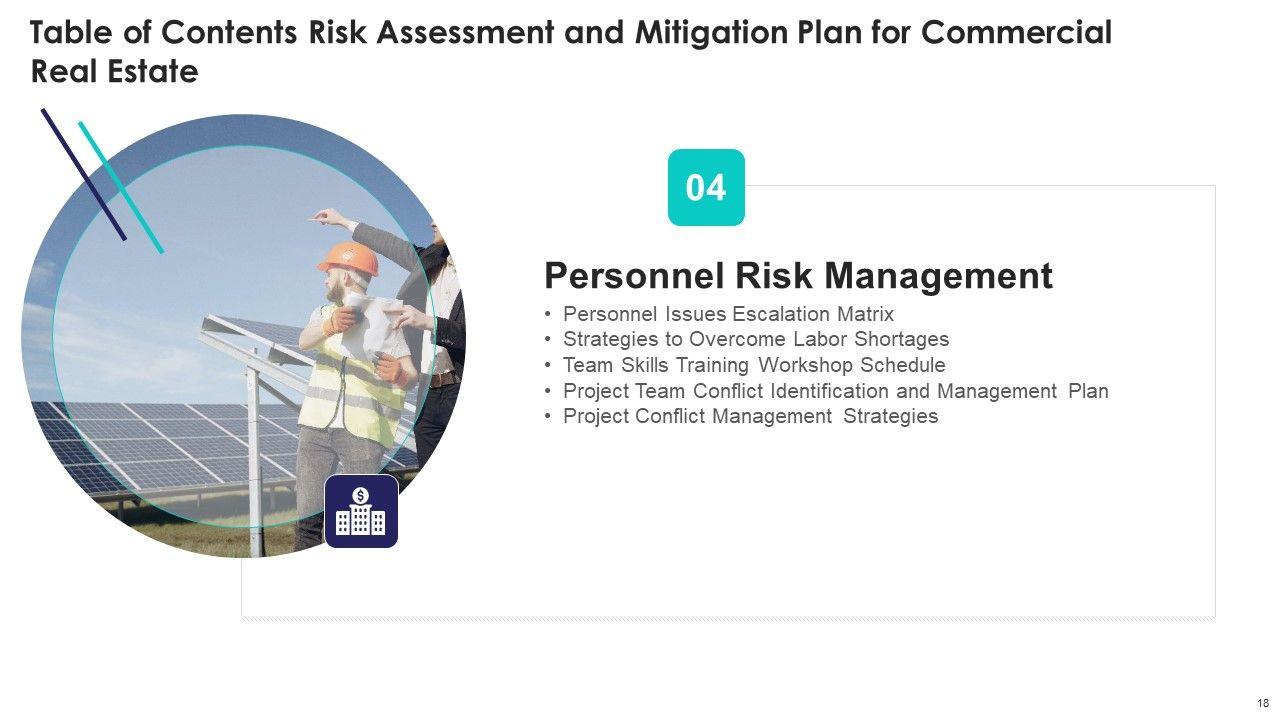 Table of Contents Risk Assessment and Mitigation Plan for Commercial Real Estate

04

Personnel Risk Management

• Personnel Issues Escalation Matrix
• Strategies to Overcome Labor Shortages
• Team Skills Training Workshop Schedule
• Project Team Conflict Identification and Management Plan
• Project Conflict Management Strategies

18